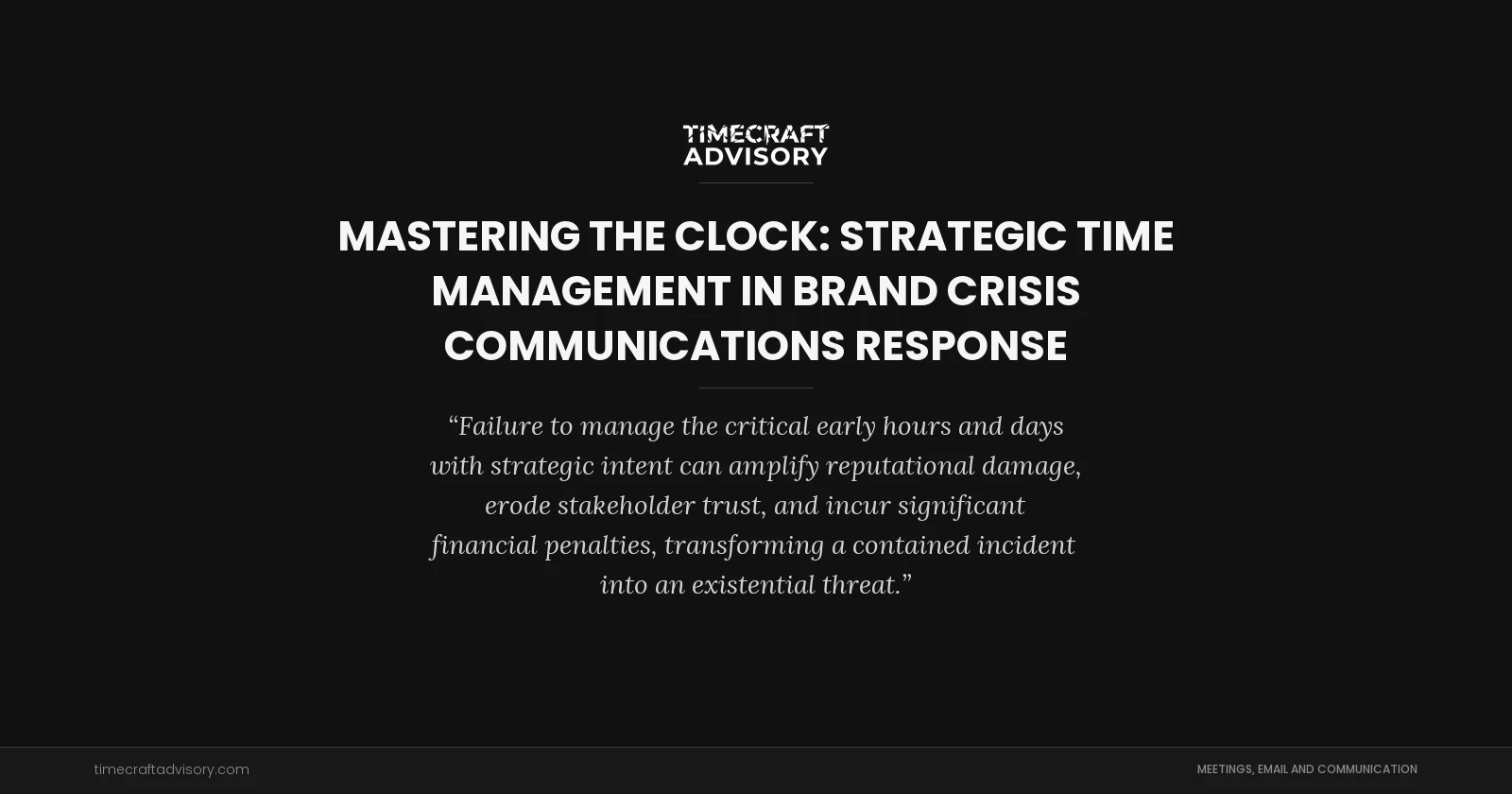 TIMECRAFT ADVISORY

MASTERING THE CLOCK: STRATEGIC TIME MANAGEMENT IN BRAND CRISIS COMMUNICATIONS RESPONSE

“Failure to manage the critical early hours and days with strategic intent can amplify reputational damage, erode stakeholder trust, and incur significant financial penalties, transforming a contained incident into an existential threat.”

timecraftadvisory.com

MEETINGS, EMAIL AND COMMUNICATION